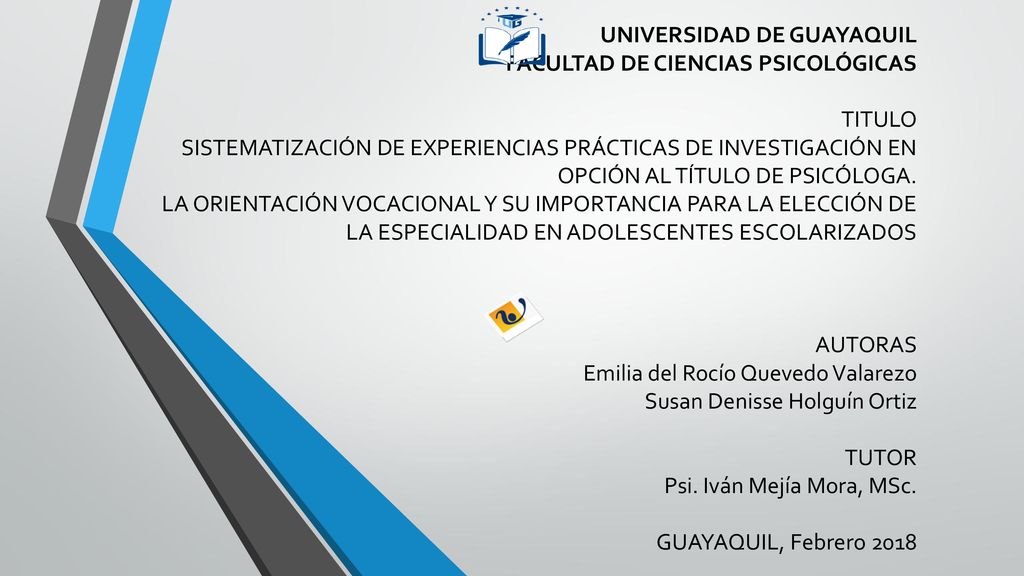 UNIVERSIDAD DE GUAYAQUIL
FACULTAD DE CIENCIAS PSICOLÓGICAS

TITULO
SISTEMATIZACIÓN DE EXPERIENCIAS PRÁCTICAS DE INVESTIGACIÓN EN OPCIÓN AL TÍTULO DE PSICÓLOGA.
LA ORIENTACIÓN VOCACIONAL Y SU IMPORTANCIA PARA LA ELECCIÓN DE LA ESPECIALIDAD EN ADOLESCENTES ESCOLARIZADOS

AUTORAS
Emilia del Rocío Quevedo Valarezo
Susan Denisse Holguín Ortiz

TUTOR
Psi. Iván Mejía Mora, MSc.

GUAYAQUIL, Febrero 2018